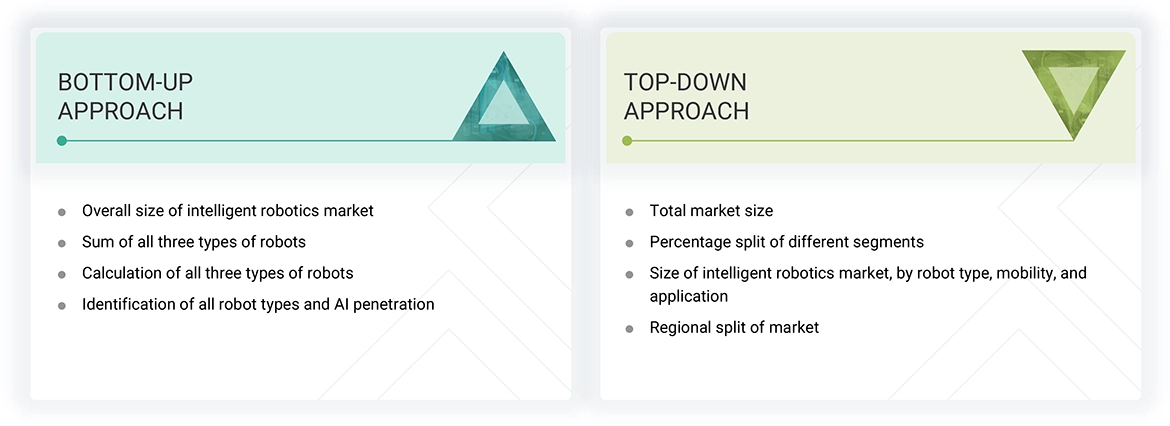 BOTTOM-UP APPROACH

- Overall size of intelligent robotics market
- Sum of all three types of robots
- Calculation of all three types of robots
- Identification of all robot types and AI penetration

TOP-DOWN APPROACH

- Total market size
- Percentage split of different segments
- Size of intelligent robotics market, by robot type, mobility, and application
- Regional split of market